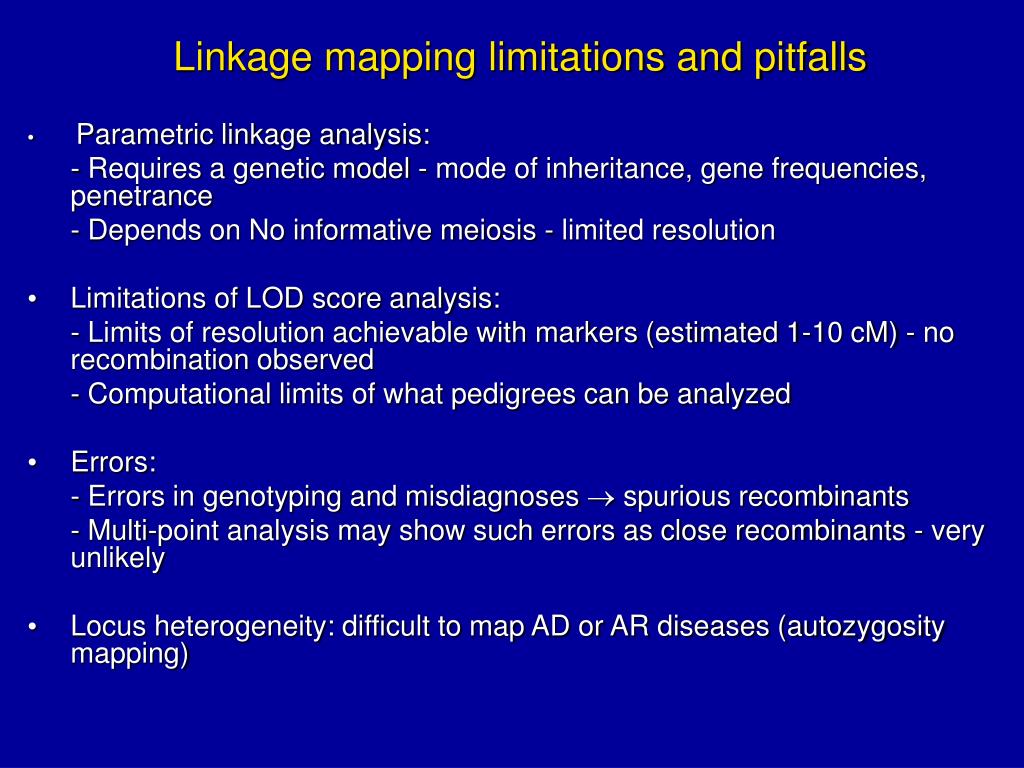 Linkage mapping limitations and pitfalls

• Parametric linkage analysis:
- Requires a genetic model - mode of inheritance, gene frequencies, penetrance
- Depends on No informative meiosis - limited resolution

• Limitations of LOD score analysis:
- Limits of resolution achievable with markers (estimated 1-10 cM) - no recombination observed
- Computational limits of what pedigrees can be analyzed

• Errors:
- Errors in genotyping and misdiagnoses $\rightarrow$ spurious recombinants
- Multi-point analysis may show such errors as close recombinants - very unlikely

• Locus heterogeneity: difficult to map AD or AR diseases (autozygosity mapping)